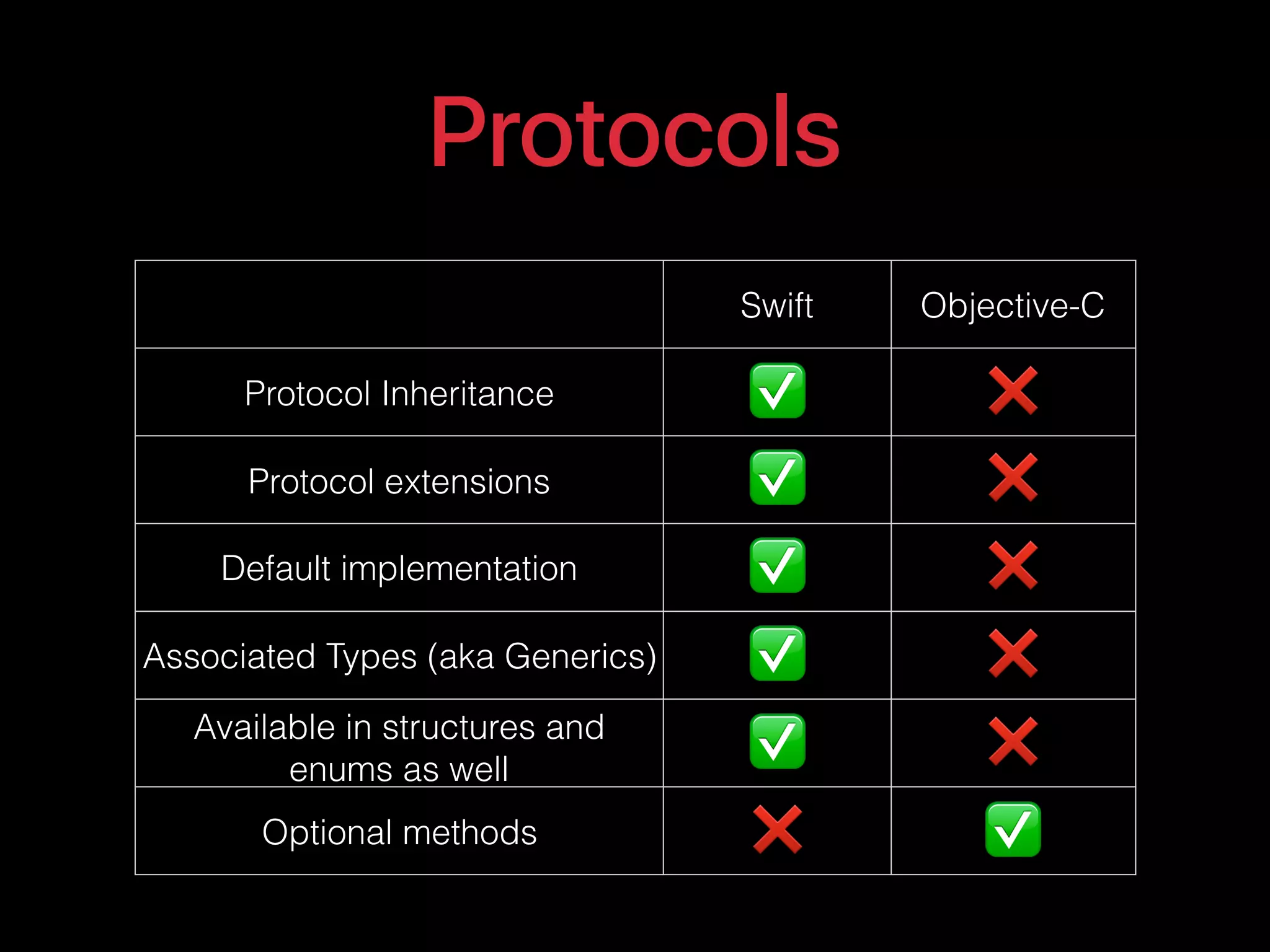 Protocols

|  | Swift | Objective-C |
|---|---|---|
| Protocol Inheritance | ✅ | ❌ |
| Protocol extensions | ✅ | ❌ |
| Default implementation | ✅ | ❌ |
| Associated Types (aka Generics) | ✅ | ❌ |
| Available in structures and enums as well | ✅ | ❌ |
| Optional methods | ❌ | ✅ |